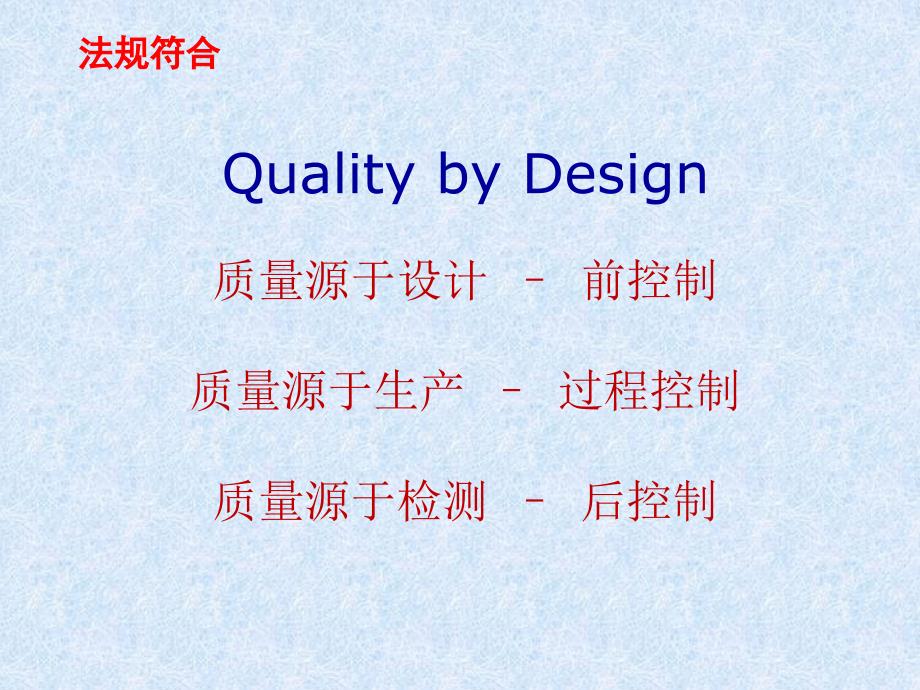 法规符合

Quality by Design

质量源于设计 – 前控制

质量源于生产 – 过程控制

质量源于检测 – 后控制